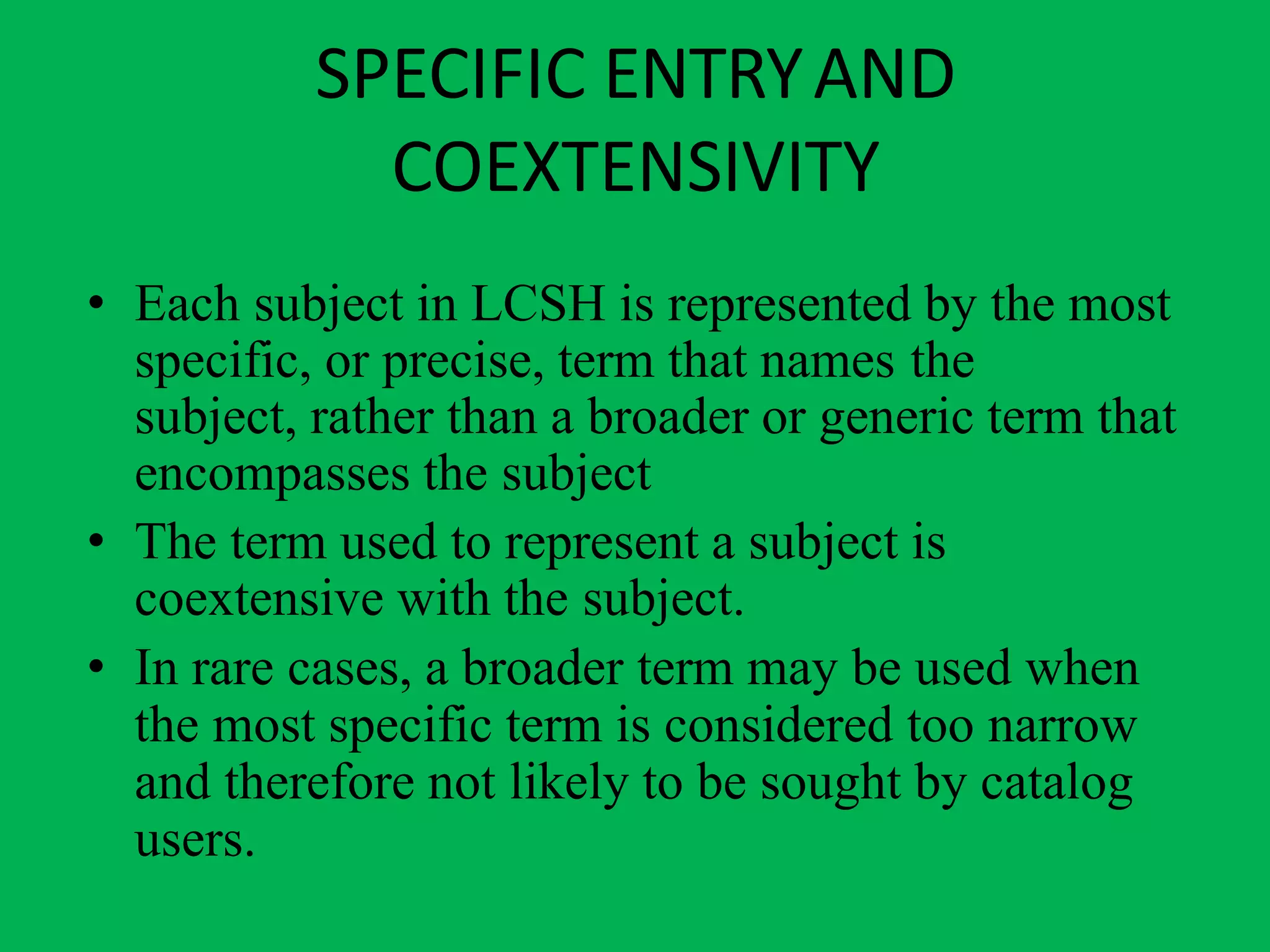 SPECIFIC ENTRY AND COEXTENSIVITY

• Each subject in LCSH is represented by the most specific, or precise, term that names the subject, rather than a broader or generic term that encompasses the subject
• The term used to represent a subject is coextensive with the subject.
• In rare cases, a broader term may be used when the most specific term is considered too narrow and therefore not likely to be sought by catalog users.